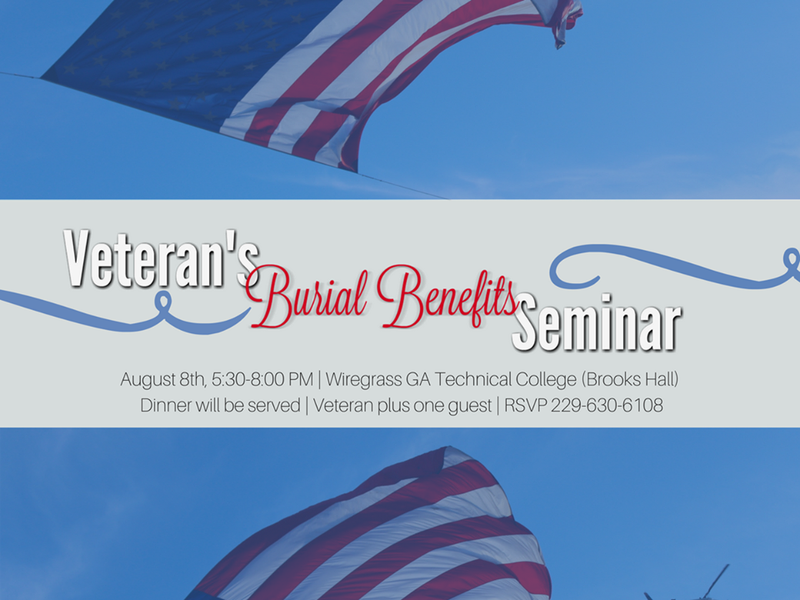 Veteran's Burial Benefits Seminar

August 8th, 5:30-8:00 PM | Wiregrass GA Technical College (Brooks Hall)
Dinner will be served | Veteran plus one guest | RSVP 229-630-6108